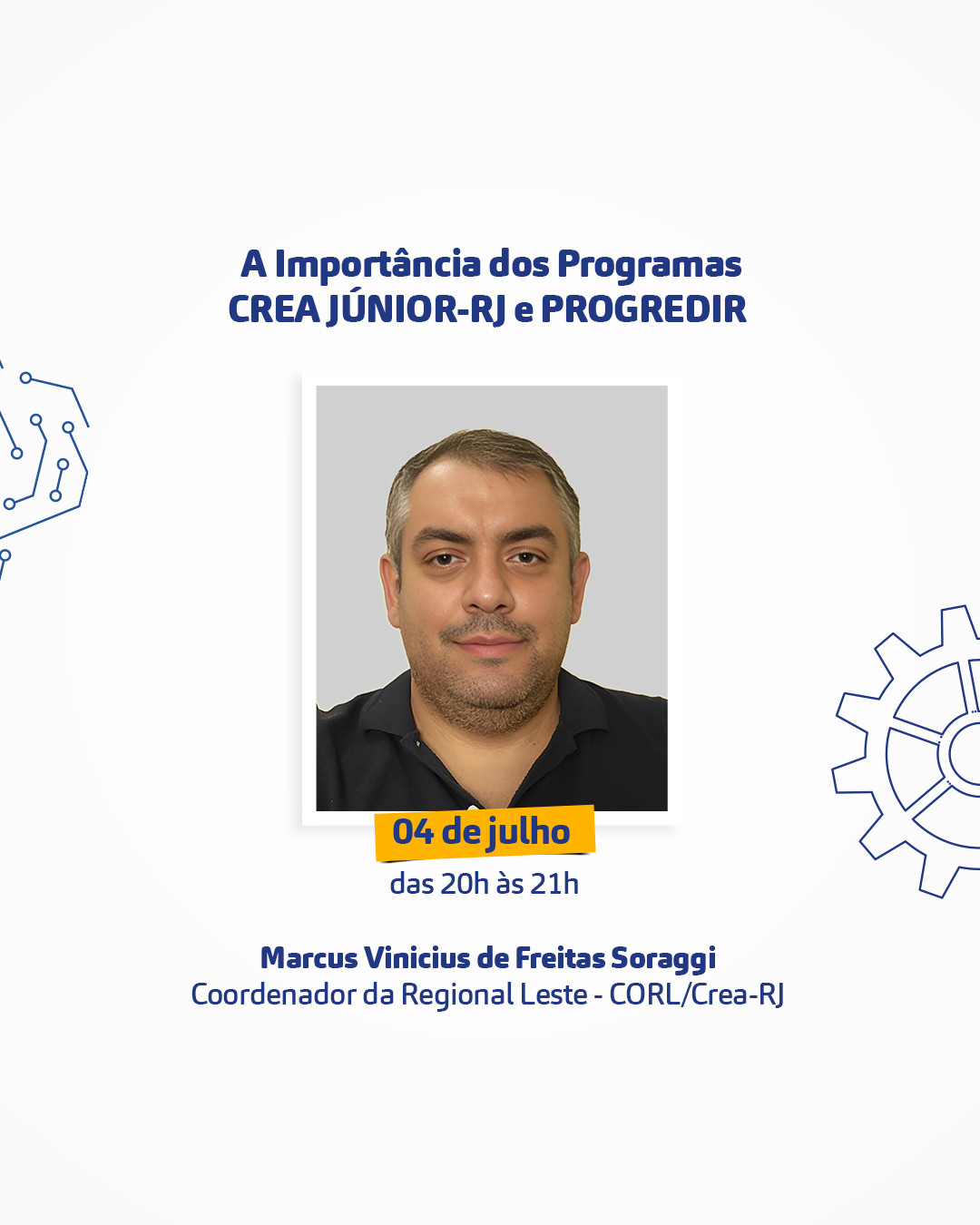 A Importância dos Programas CREA JÚNIOR-RJ e PROGREDIR

04 de julho
das 20h às 21h

Marcus Vinicius de Freitas Soraggi
Coordenador da Regional Leste - CORL/Crea-RJ